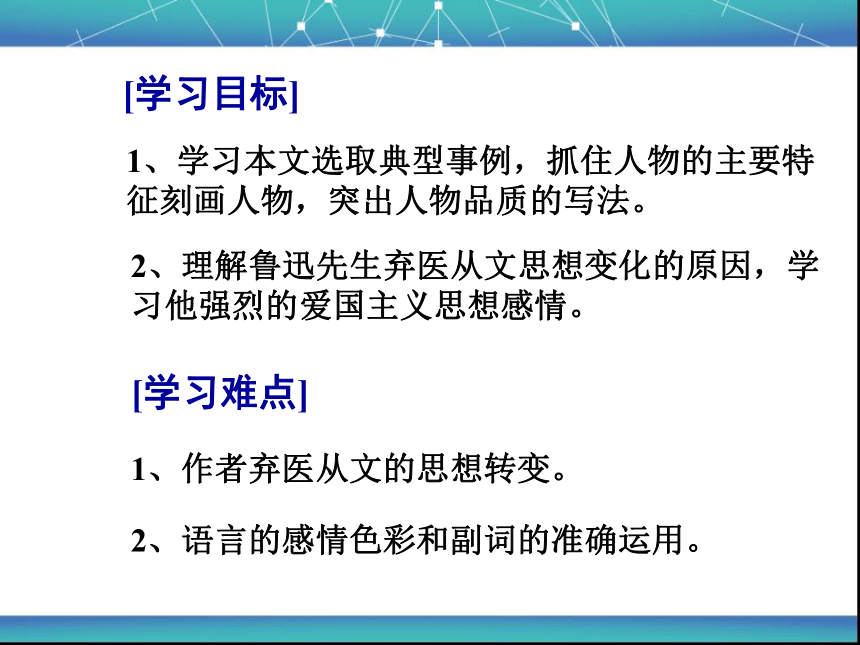 [学习目标]

1、学习本文选取典型事例，抓住人物的主要特征刻画人物，突出人物品质的写法。

2、理解鲁迅先生弃医从文思想变化的原因，学习他强烈的爱国主义思想感情。

[学习难点]

1、作者弃医从文的思想转变。

2、语言的感情色彩和副词的准确运用。